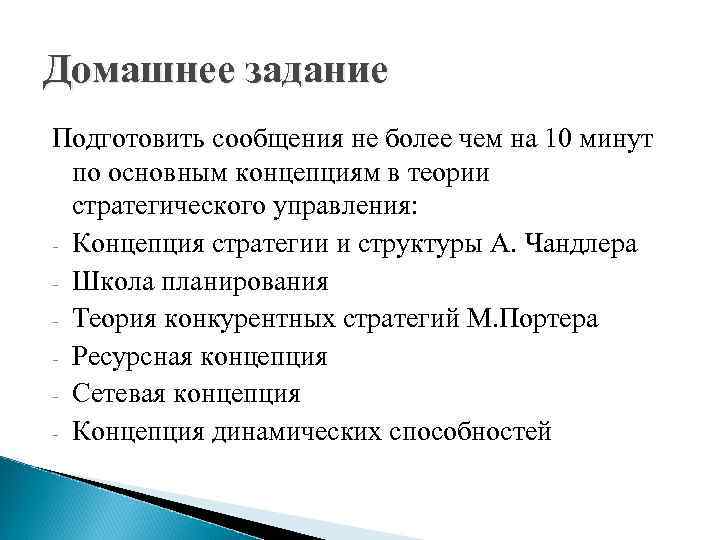 Домашнее задание

Подготовить сообщения не более чем на 10 минут по основным концепциям в теории стратегического управления:
- Концепция стратегии и структуры А. Чандлера
- Школа планирования
- Теория конкурентных стратегий М.Портера
- Ресурсная концепция
- Сетевая концепция
- Концепция динамических способностей